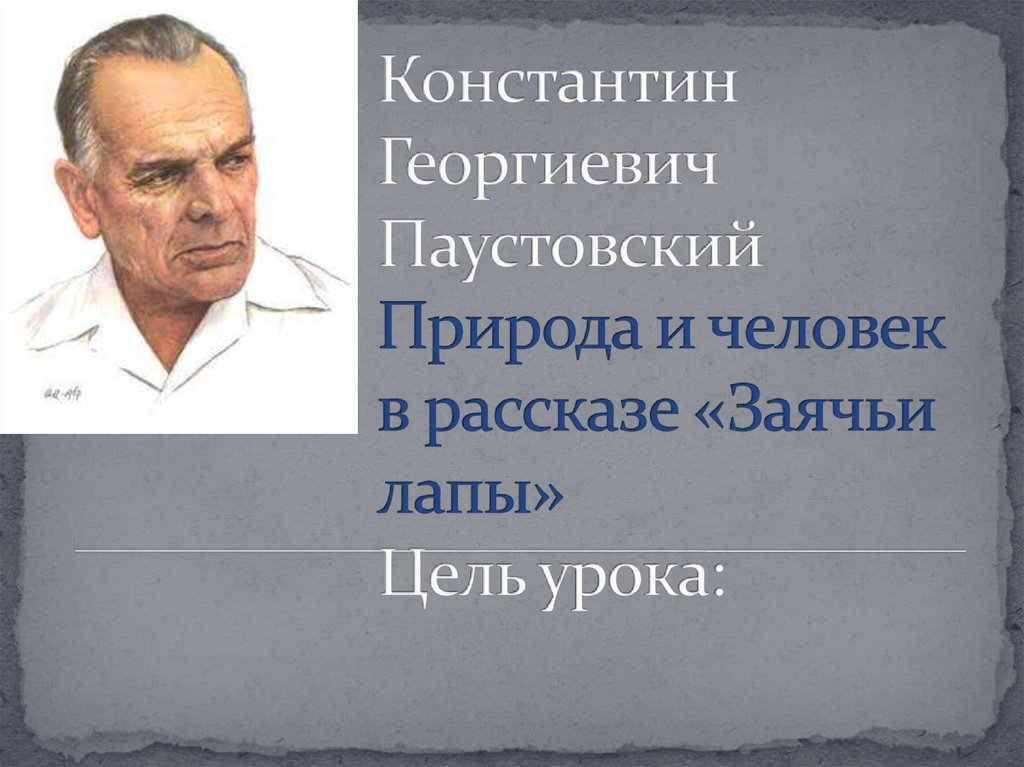 Константин Георгиевич Паустовский Природа и человек в рассказе «Заячьи лапы»

Цель урока: